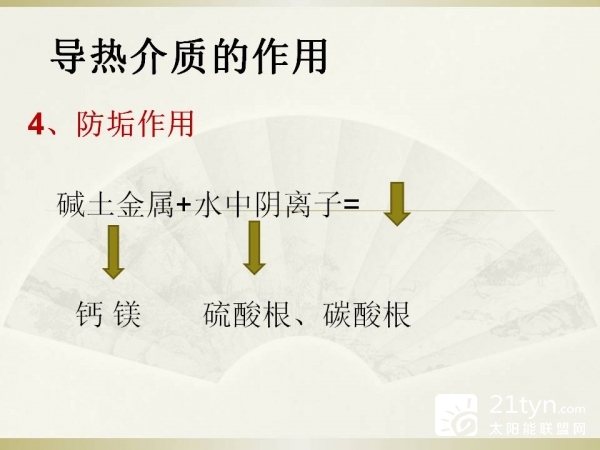 导热介质的作用

4、防垢作用

碱土金属+水中阴离子=

钙 镁 硫酸根、碳酸根

21tyn.com
太阳能联盟网